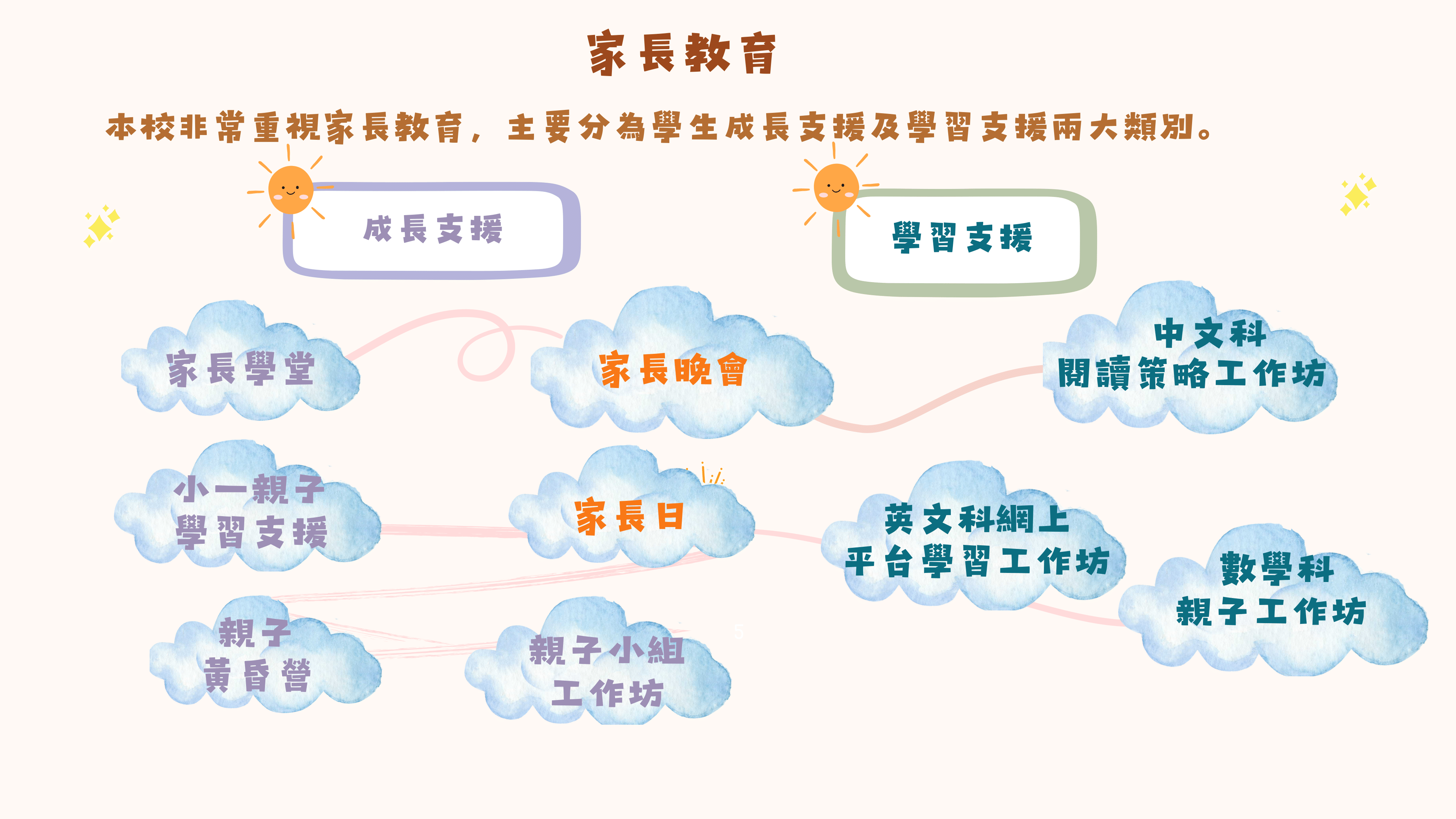 家長教育

本校非常重視家長教育，主要分為學生成長支援及學習支援兩大類別。

成長支援

學習支援

家長學堂

家長晚會

中文科
閱讀策略工作坊

小一親子
學習支援

家長日

英文科網上
平台學習工作坊

數學科
親子工作坊

親子
黃昏營

親子小組
工作坊